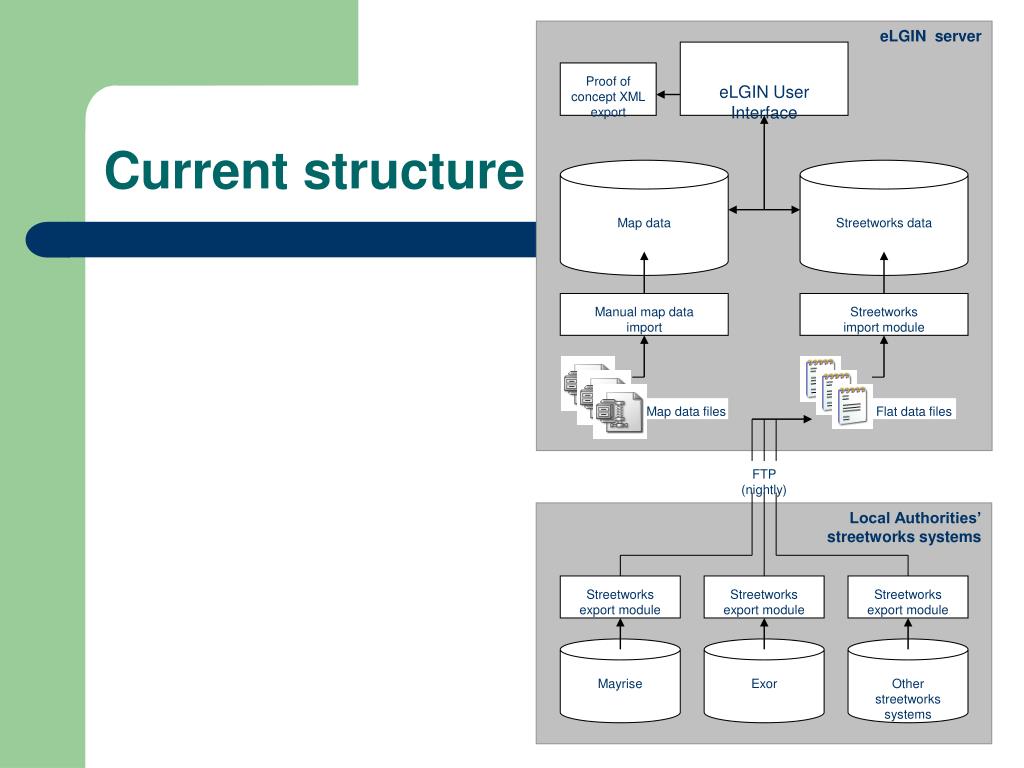 Current structure

eLGIN server

Proof of concept XML export

eLGIN User Interface

Map data

Streetworks data

Manual map data import

Streetworks import module

Map data files

Flat data files

FTP
(nightly)

Local Authorities' streetworks systems

Streetworks export module

Streetworks export module

Streetworks export module

Mayrise

Exor

Other streetworks systems